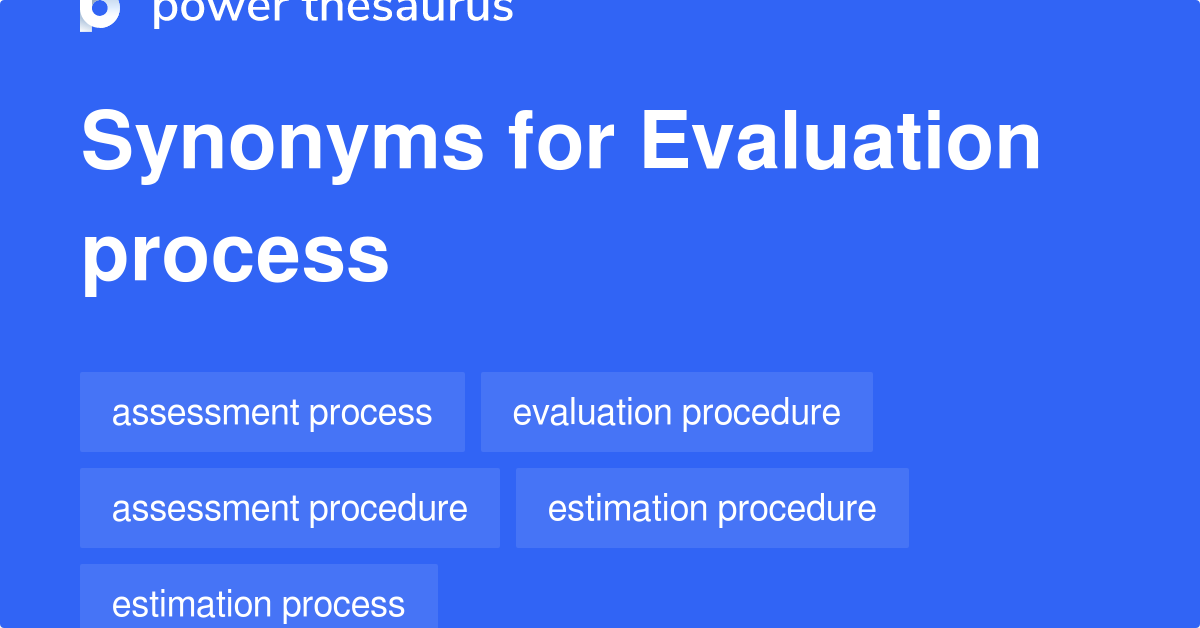 power thesaurus

Synonyms for Evaluation process

assessment process
evaluation procedure
assessment procedure
estimation procedure
estimation process